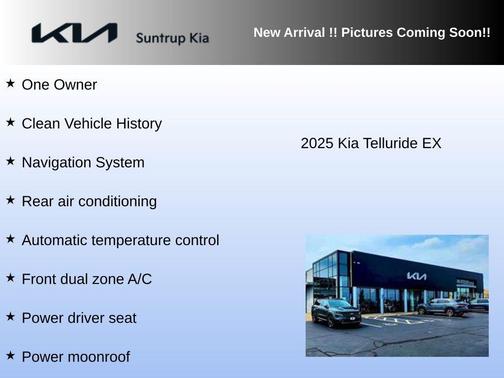 KIA Suntrup Kia

New Arrival !! Pictures Coming Soon!!

★ One Owner

★ Clean Vehicle History

★ Navigation System

★ Rear air conditioning

★ Automatic temperature control

★ Front dual zone A/C

★ Power driver seat

★ Power moonroof

2025 Kia Telluride EX

KIA